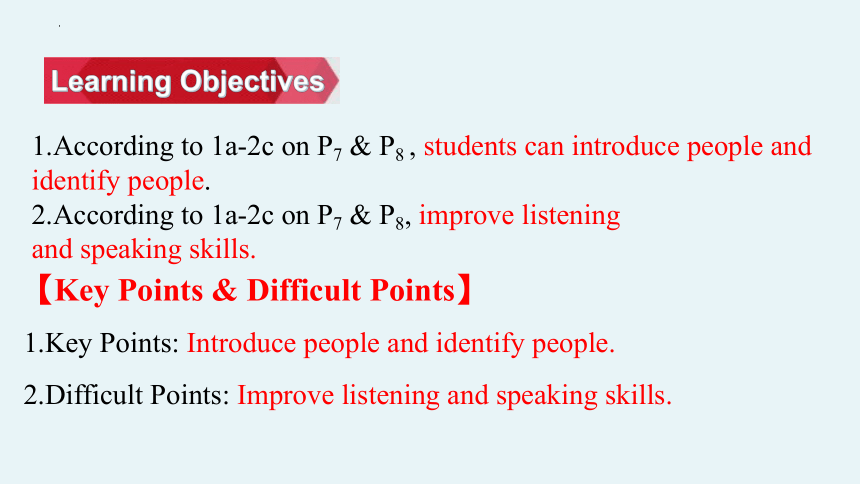 Learning Objectives

1.According to 1a-2c on $P_7$ & $P_8$ , students can introduce people and identify people.
2.According to 1a-2c on $P_7$ & $P_8$, improve listening and speaking skills.

【Key Points & Difficult Points】

1.Key Points: Introduce people and identify people.

2.Difficult Points: Improve listening and speaking skills.